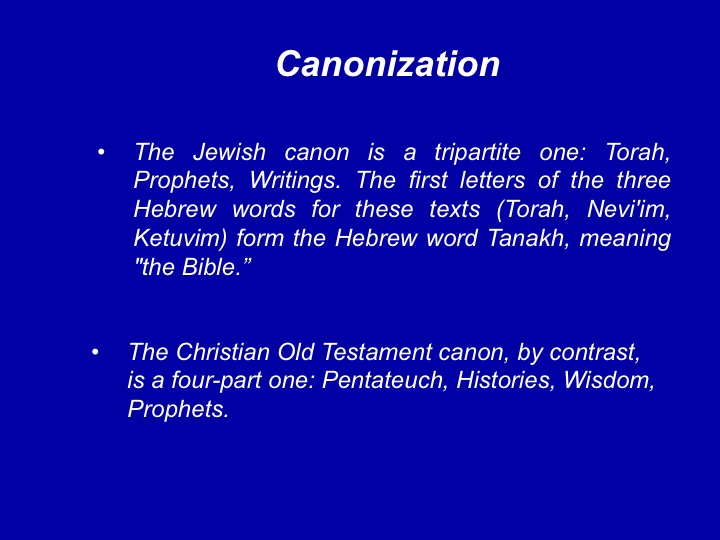 Canonization

• The Jewish canon is a tripartite one: Torah, Prophets, Writings. The first letters of the three Hebrew words for these texts (Torah, Nevi'im, Ketuvim) form the Hebrew word Tanakh, meaning "the Bible.”

• The Christian Old Testament canon, by contrast, is a four-part one: Pentateuch, Histories, Wisdom, Prophets.